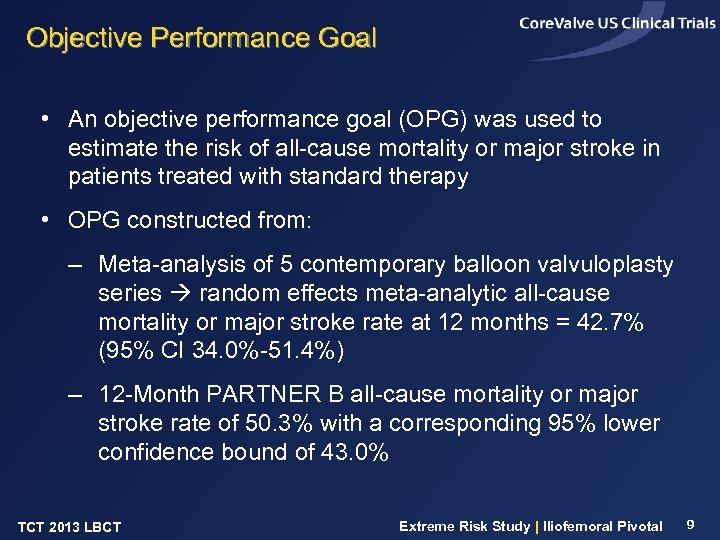 Objective Performance Goal

CoreValve US Clinical Trials

• An objective performance goal (OPG) was used to estimate the risk of all-cause mortality or major stroke in patients treated with standard therapy

• OPG constructed from:

– Meta-analysis of 5 contemporary balloon valvuloplasty series → random effects meta-analytic all-cause mortality or major stroke rate at 12 months = 42.7% (95% CI 34.0%-51.4%)

– 12-Month PARTNER B all-cause mortality or major stroke rate of 50.3% with a corresponding 95% lower confidence bound of 43.0%

TCT 2013 LBCT

Extreme Risk Study | Iliofemoral Pivotal 9